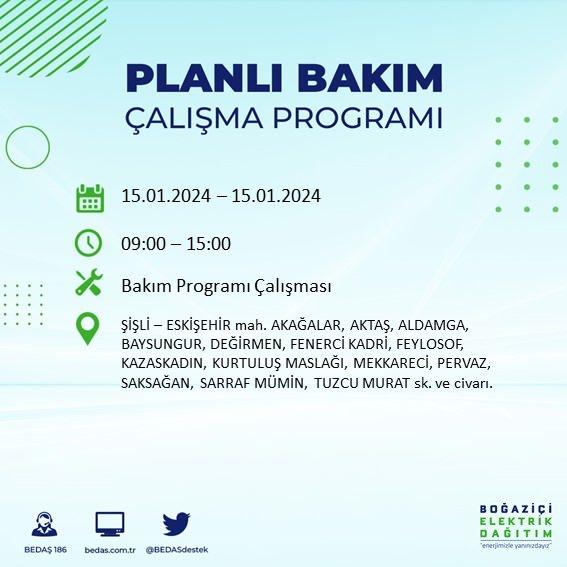 PLANLI BAKIM
ÇALIŞMA PROGRAMI

15.01.2024 – 15.01.2024

09:00 – 15:00

Bakım Programı Çalışması

ŞİŞLİ – ESKİŞEHİR mah. AKAĞALAR, AKTAŞ, ALDAMGA, BAYSUNGUR, DEĞİRMEN, FENERCİ KADRİ, FEYLOSOF, KAZASKADIN, KURTULUŞ MASLAĞI, MEKKARECİ, PERVAZ, SAKSAĞAN, SARRAF MÜMİN, TUZCU MURAT sk. ve civarı.

BEDAŞ 186
bedas.com.tr
@BEDASdestek

BOĞAZİÇİ
ELEKTRİK
DAĞITIM
"enerjimizle yanınızdayız"